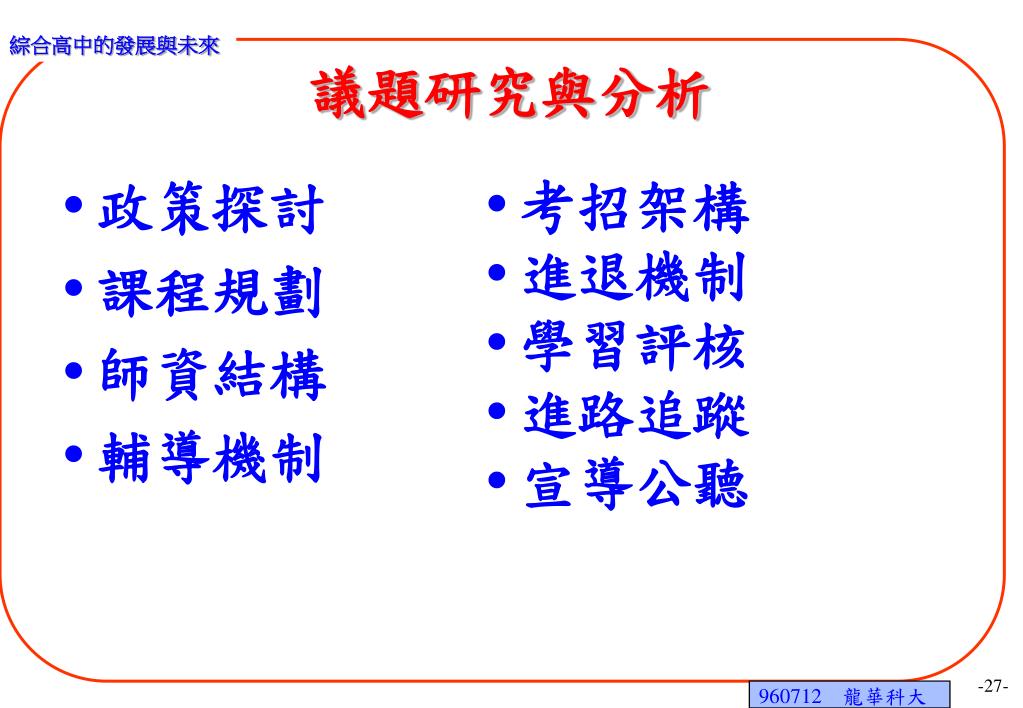 綜合高中的發展與未來

議題研究與分析

• 政策探討
• 課程規劃
• 師資結構
• 輔導機制

• 考招架構
• 進退機制
• 學習評核
• 進路追蹤
• 宣導公聽

960712 龍華科大

-27-